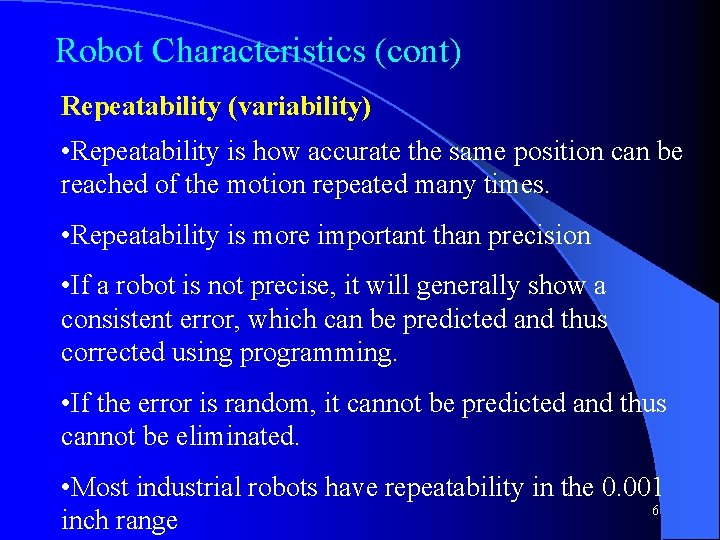 Robot Characteristics (cont)

Repeatability (variability)

•Repeatability is how accurate the same position can be reached of the motion repeated many times.

•Repeatability is more important than precision

•If a robot is not precise, it will generally show a consistent error, which can be predicted and thus corrected using programming.

•If the error is random, it cannot be predicted and thus cannot be eliminated.

•Most industrial robots have repeatability in the 0.001 inch range

6